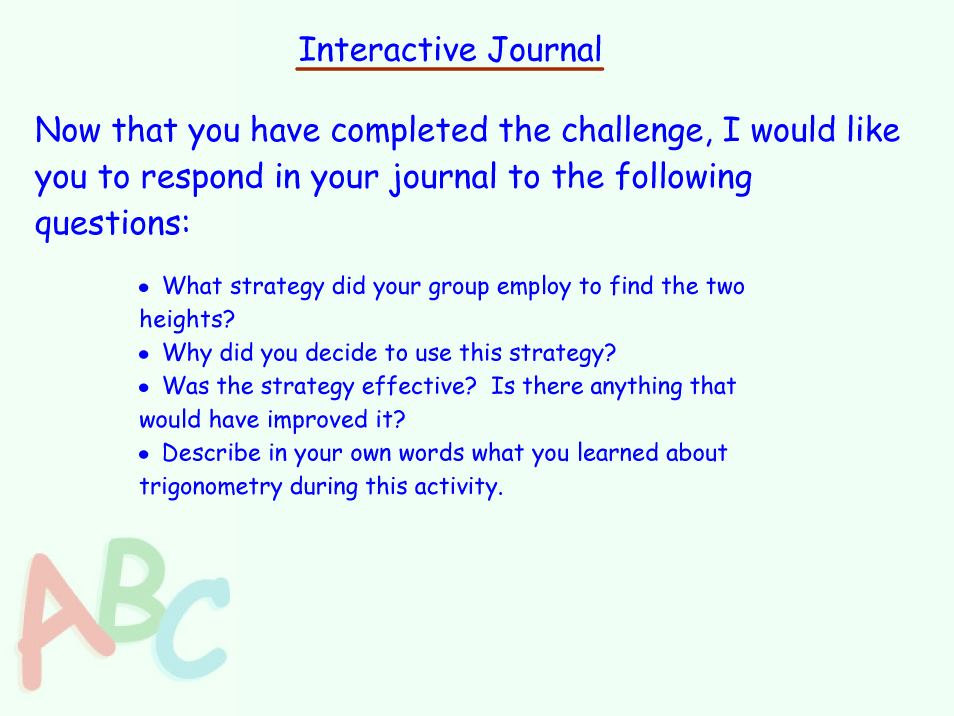 Interactive Journal

Now that you have completed the challenge, I would like you to respond in your journal to the following questions:

• What strategy did your group employ to find the two heights?
• Why did you decide to use this strategy?
• Was the strategy effective? Is there anything that would have improved it?
• Describe in your own words what you learned about trigonometry during this activity.

ABC